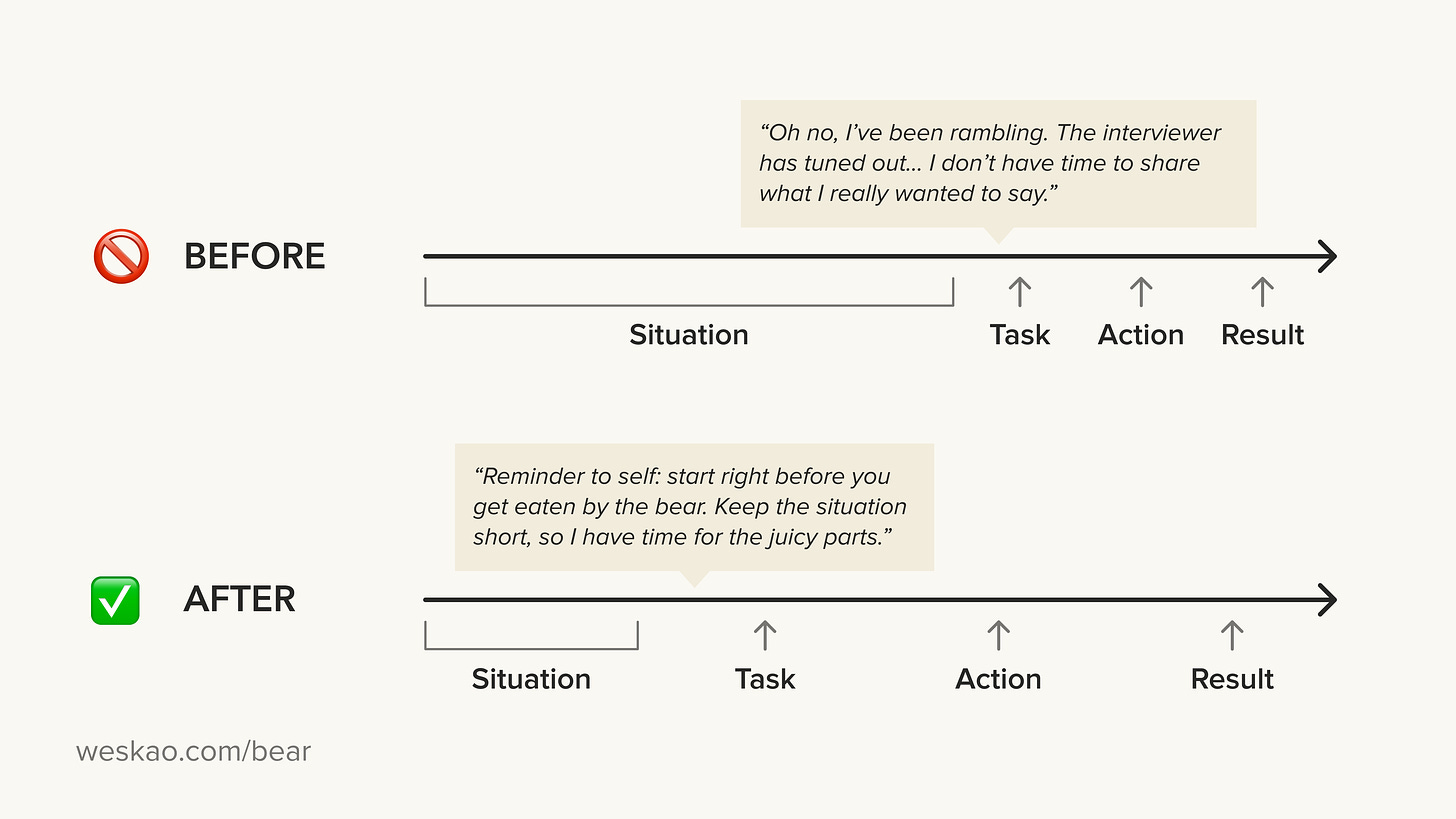 “Oh no, I’ve been rambling. The interviewer has tuned out... I don’t have time to share what I really wanted to say.”

🚫 BEFORE

Situation

Task

Action

Result

“Reminder to self: start right before you get eaten by the bear. Keep the situation short, so I have time for the juicy parts.”

✅ AFTER

Situation

Task

Action

Result

weskao.com/bear